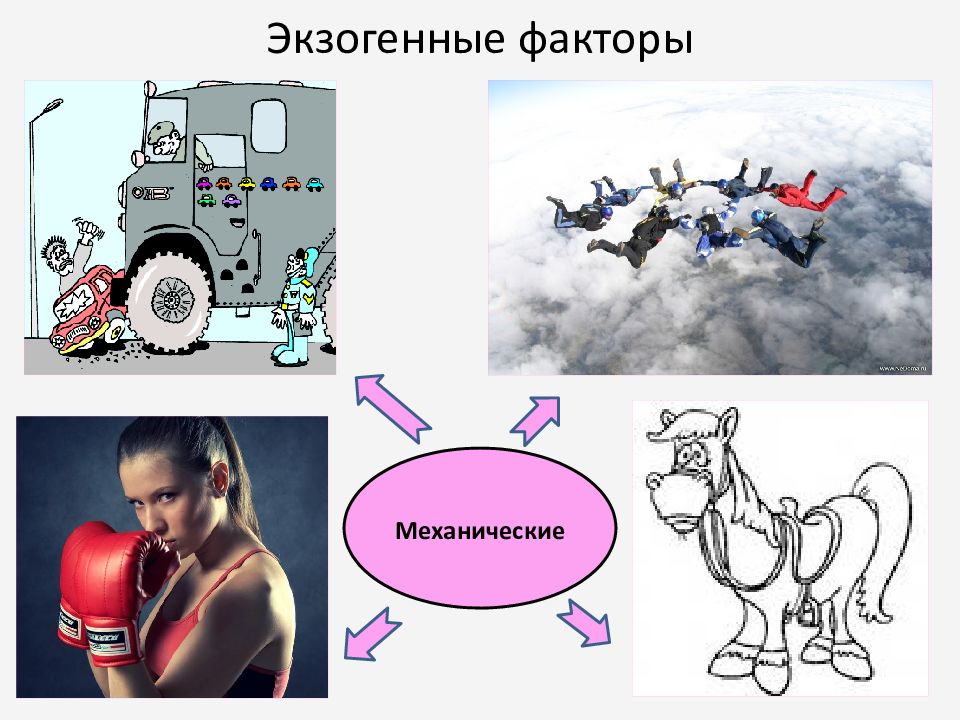 Экзогенные факторы

Механические